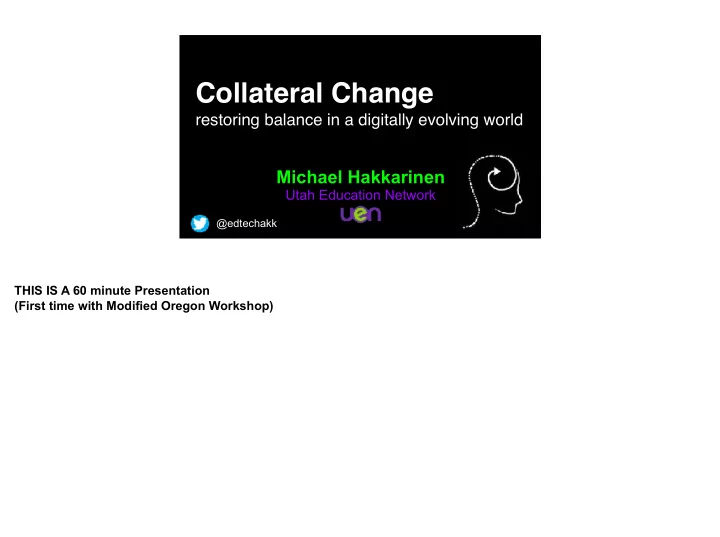 Collateral Change
restoring balance in a digitally evolving world

Michael Hakkarinen
Utah Education Network
uen

@edtechakk

THIS IS A 60 minute Presentation
(First time with Modified Oregon Workshop)